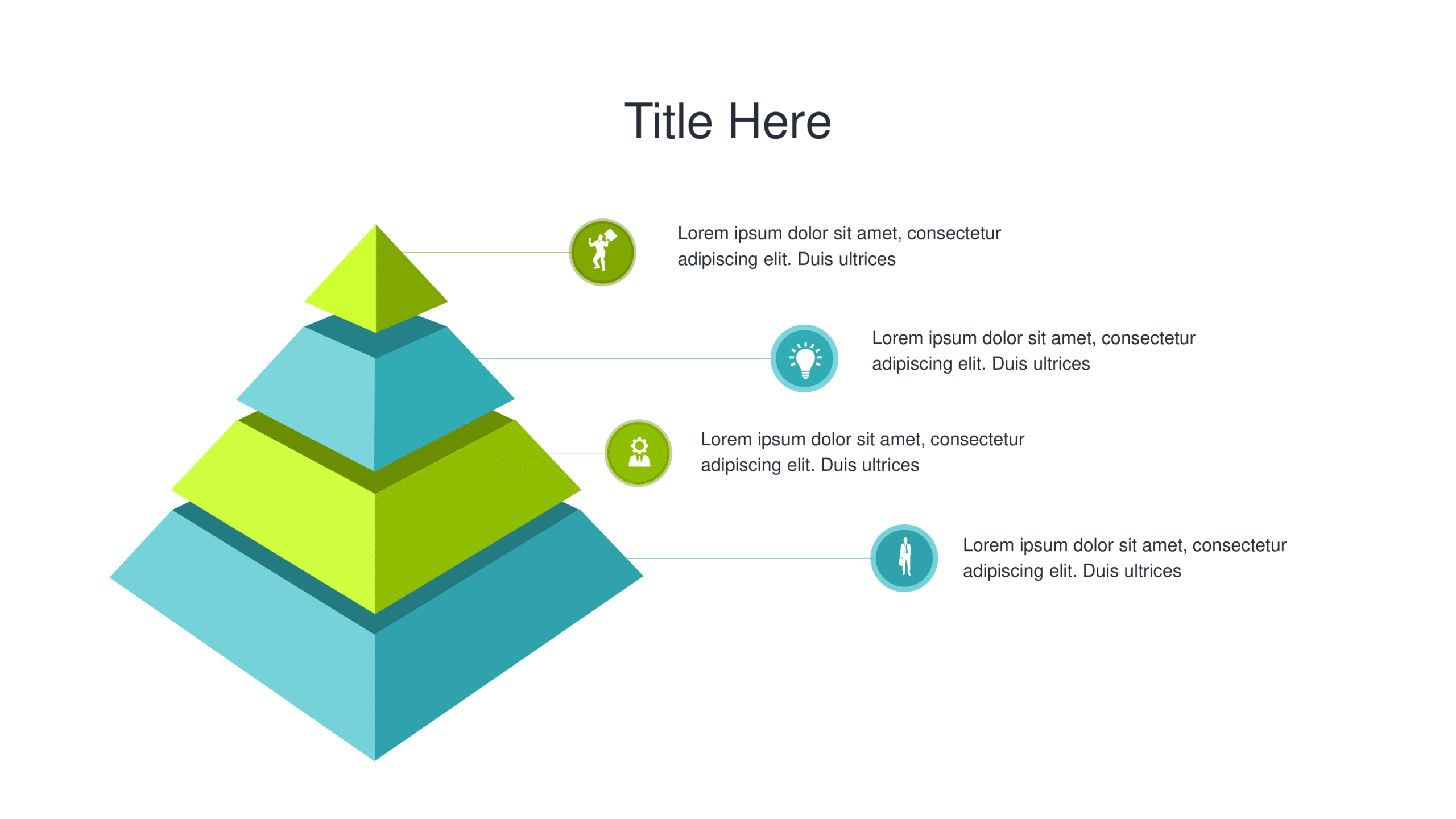 Title Here

Lorem ipsum dolor sit amet, consectetur adipiscing elit. Duis ultrices

Lorem ipsum dolor sit amet, consectetur adipiscing elit. Duis ultrices

Lorem ipsum dolor sit amet, consectetur adipiscing elit. Duis ultrices

Lorem ipsum dolor sit amet, consectetur adipiscing elit. Duis ultrices